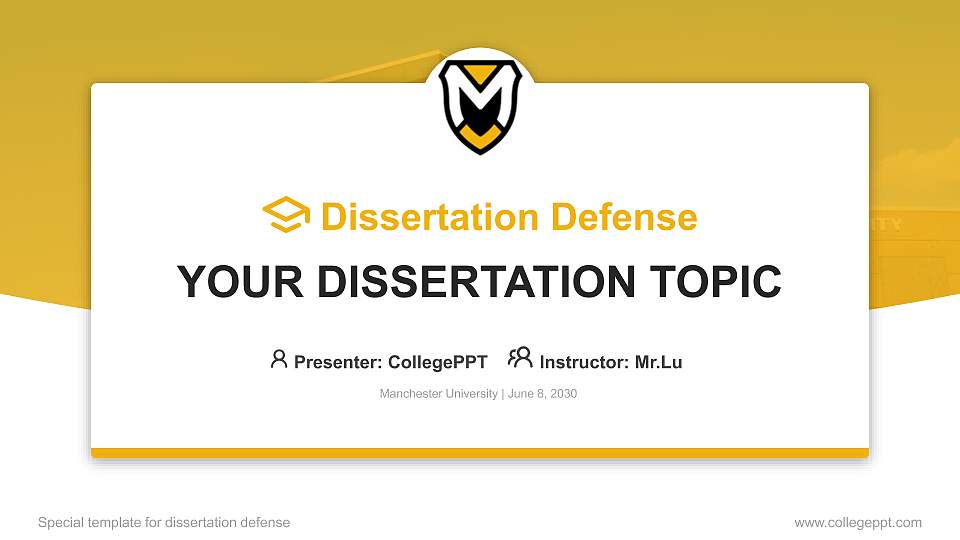 Dissertation Defense

YOUR DISSERTATION TOPIC

Presenter: CollegePPT Instructor: Mr.Lu

Manchester University | June 8, 2030

Special template for dissertation defense

www.collegeppt.com